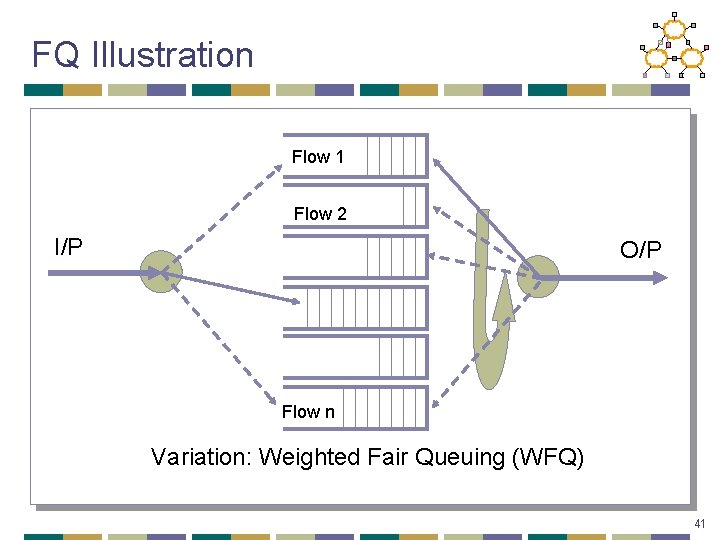 FQ Illustration

Flow 1

Flow 2

I/P

O/P

Flow n

Variation: Weighted Fair Queuing (WFQ)

41